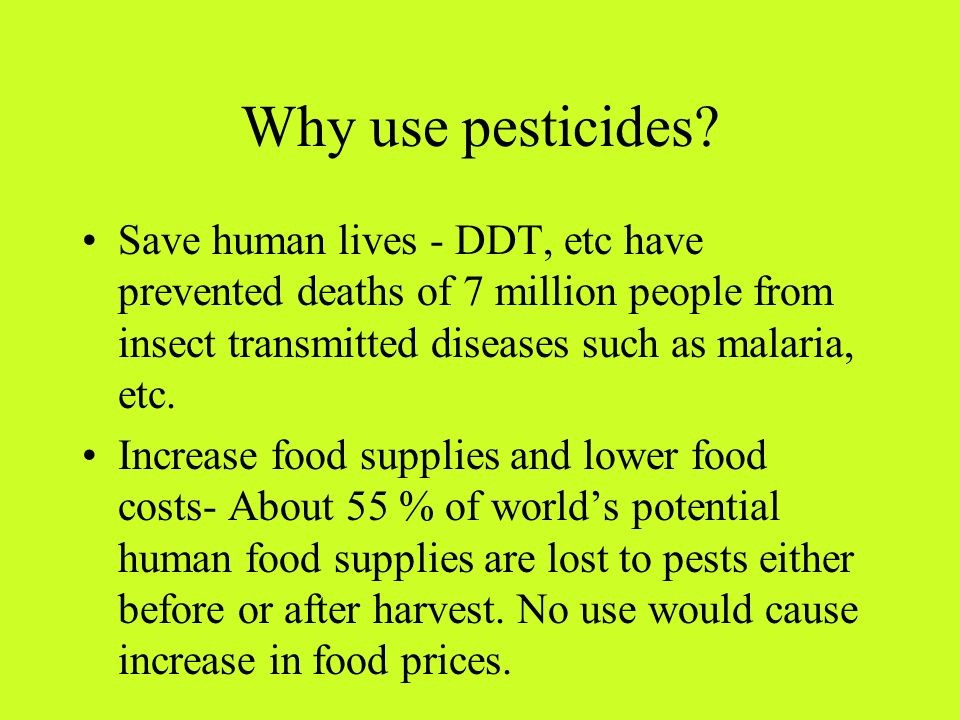 Why use pesticides?

• Save human lives - DDT, etc have prevented deaths of 7 million people from insect transmitted diseases such as malaria, etc.

• Increase food supplies and lower food costs- About 55 % of world’s potential human food supplies are lost to pests either before or after harvest. No use would cause increase in food prices.